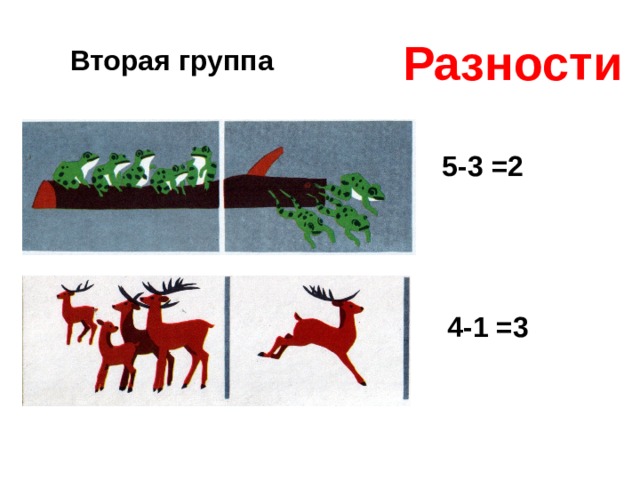 Вторая группа

Разности

$5-3=2$

$4-1=3$